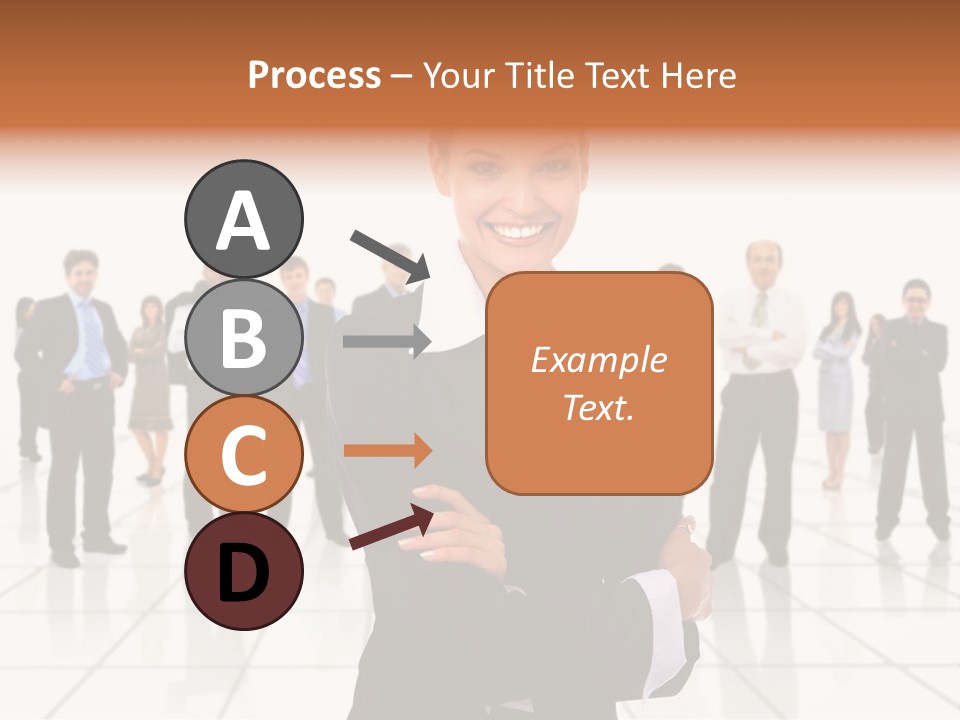 Process – Your Title Text Here

A

B

C

D

Example Text.